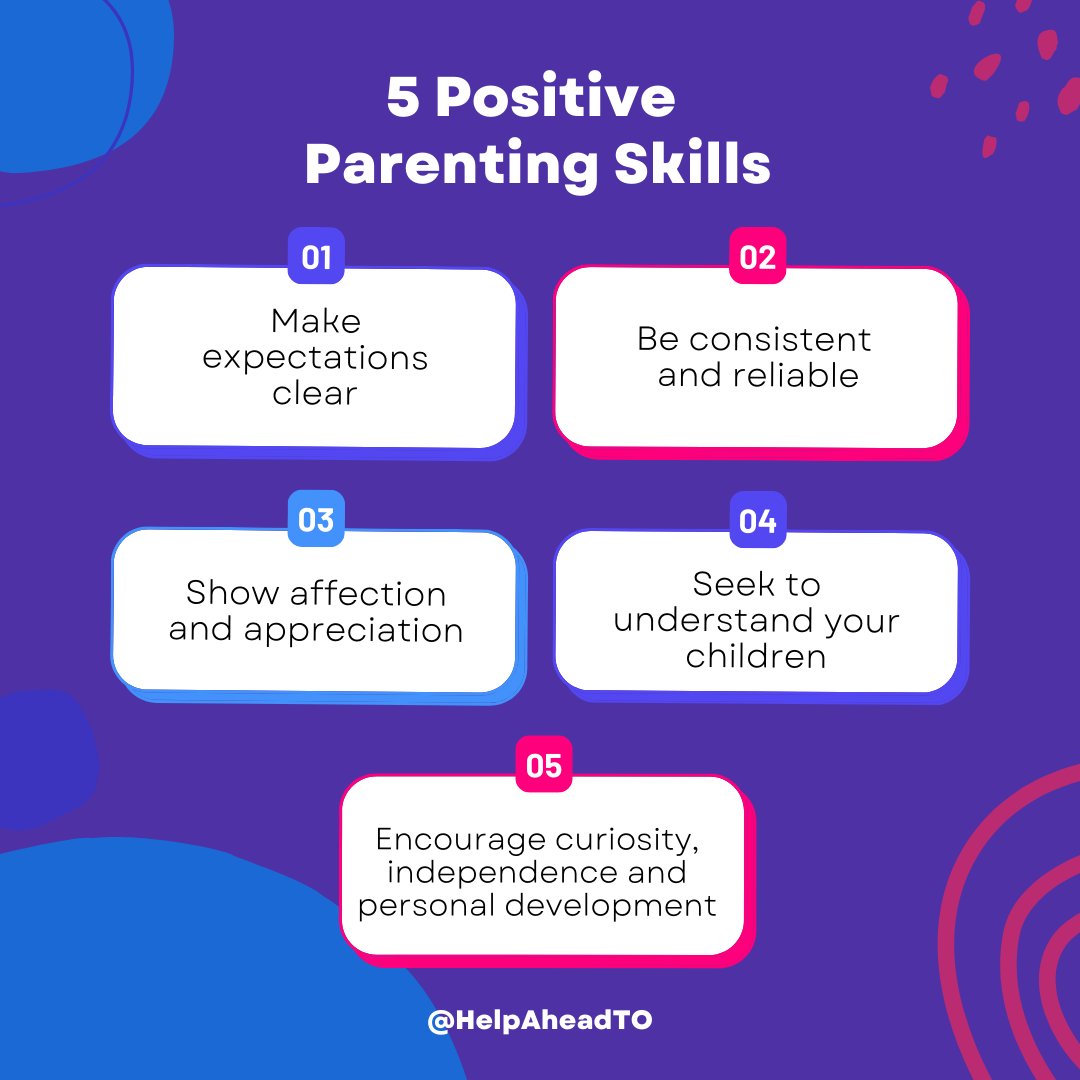 5 Positive Parenting Skills

01
Make expectations clear

02
Be consistent and reliable

03
Show affection and appreciation

04
Seek to understand your children

05
Encourage curiosity, independence and personal development

@HelpAheadTO